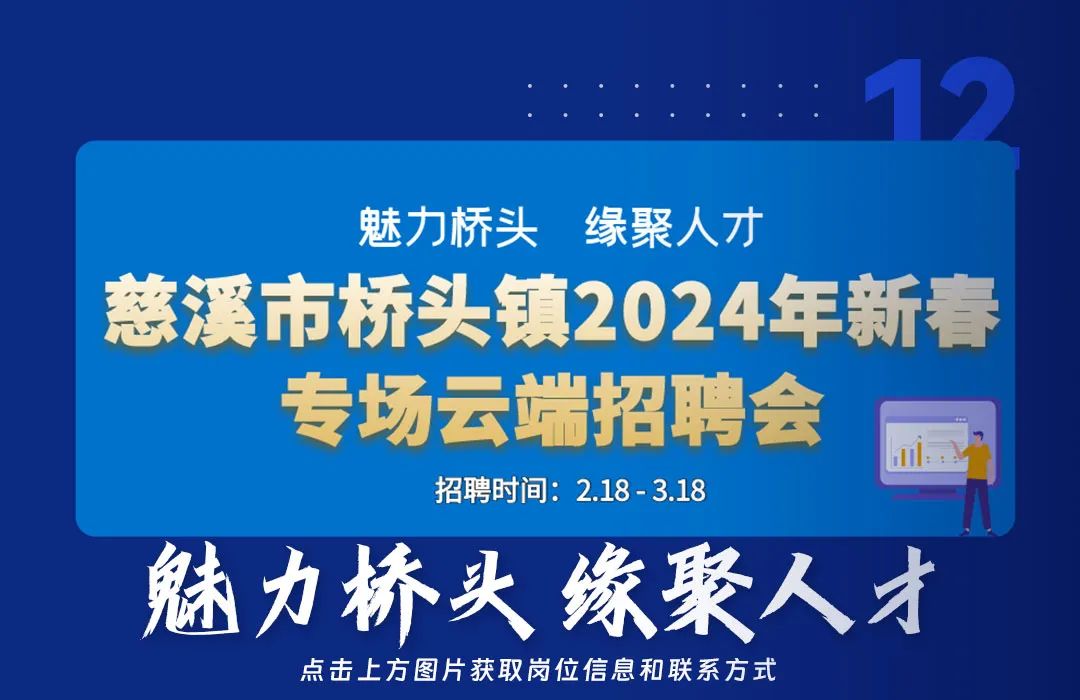 12

魅力桥头　缘聚人才

慈溪市桥头镇2024年新春专场云端招聘会

招聘时间：2.18 - 3.18

魅力桥头 缘聚人才

点击上方图片获取岗位信息和联系方式